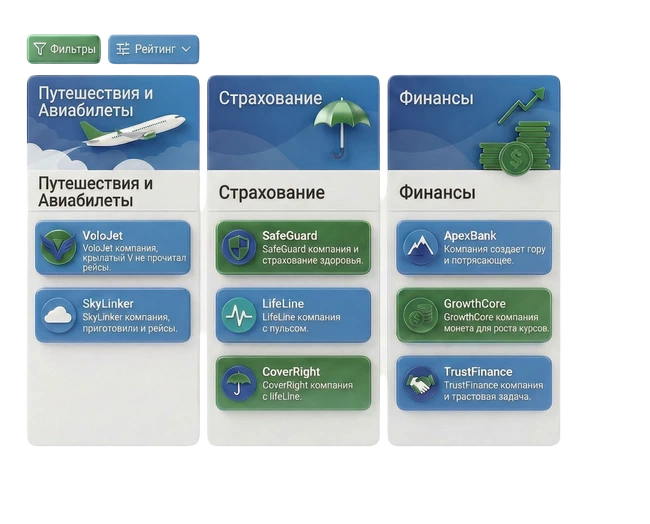 Фильтры
Рейтинг

Путешествия и Авиабилеты

Путешествия и Авиабилеты

VoloJet
VoloJet компания, крылатый V не прочитал рейсы.

SkyLinker
SkyLinker компания, приготовили и рейсы.

Страхование

Страхование

SafeGuard
SafeGuard компания и страхование здоровья.

LifeLine
LifeLine компания с пульсом.

CoverRight
CoverRight компания с lifeLine.

Финансы

Финансы

ApexBank
Компания создает гору и потрясающее.

GrowthCore
GrowthCore компания монета для роста курсов.

TrustFinance
TrustFinance компания и трастовая задача.